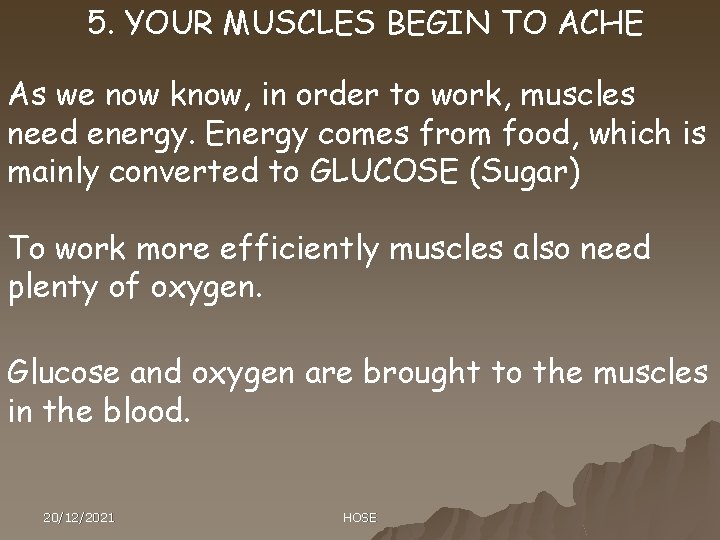 5. YOUR MUSCLES BEGIN TO ACHE

As we now know, in order to work, muscles need energy. Energy comes from food, which is mainly converted to GLUCOSE (Sugar)

To work more efficiently muscles also need plenty of oxygen.

Glucose and oxygen are brought to the muscles in the blood.

20/12/2021

HOSE